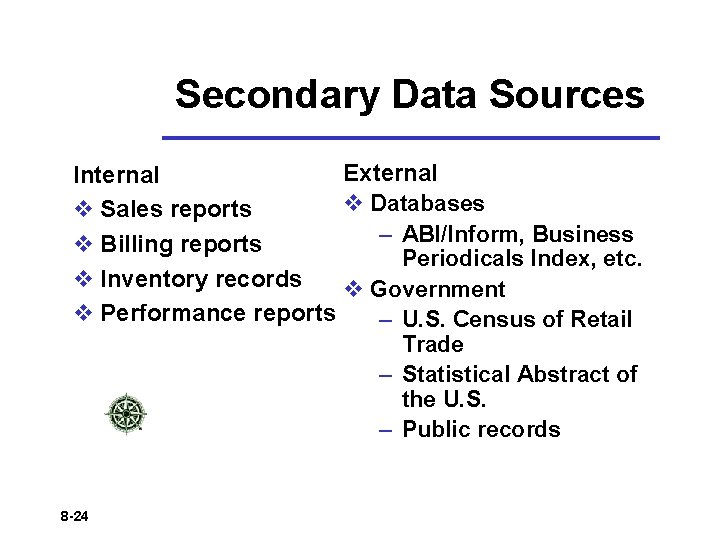 Secondary Data Sources

Internal
❖ Sales reports
❖ Billing reports
❖ Inventory records
❖ Performance reports

External
❖ Databases
– ABI/Inform, Business Periodicals Index, etc.
❖ Government
– U.S. Census of Retail Trade
– Statistical Abstract of the U.S.
– Public records

8-24